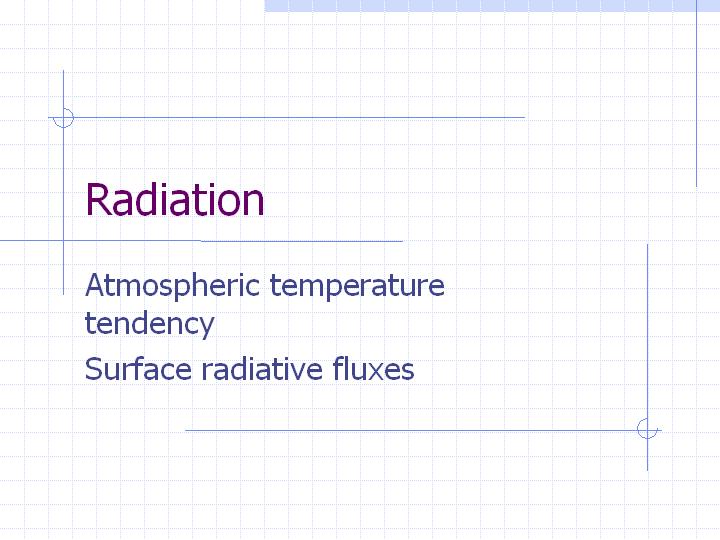 Radiation

Atmospheric temperature tendency

Surface radiative fluxes